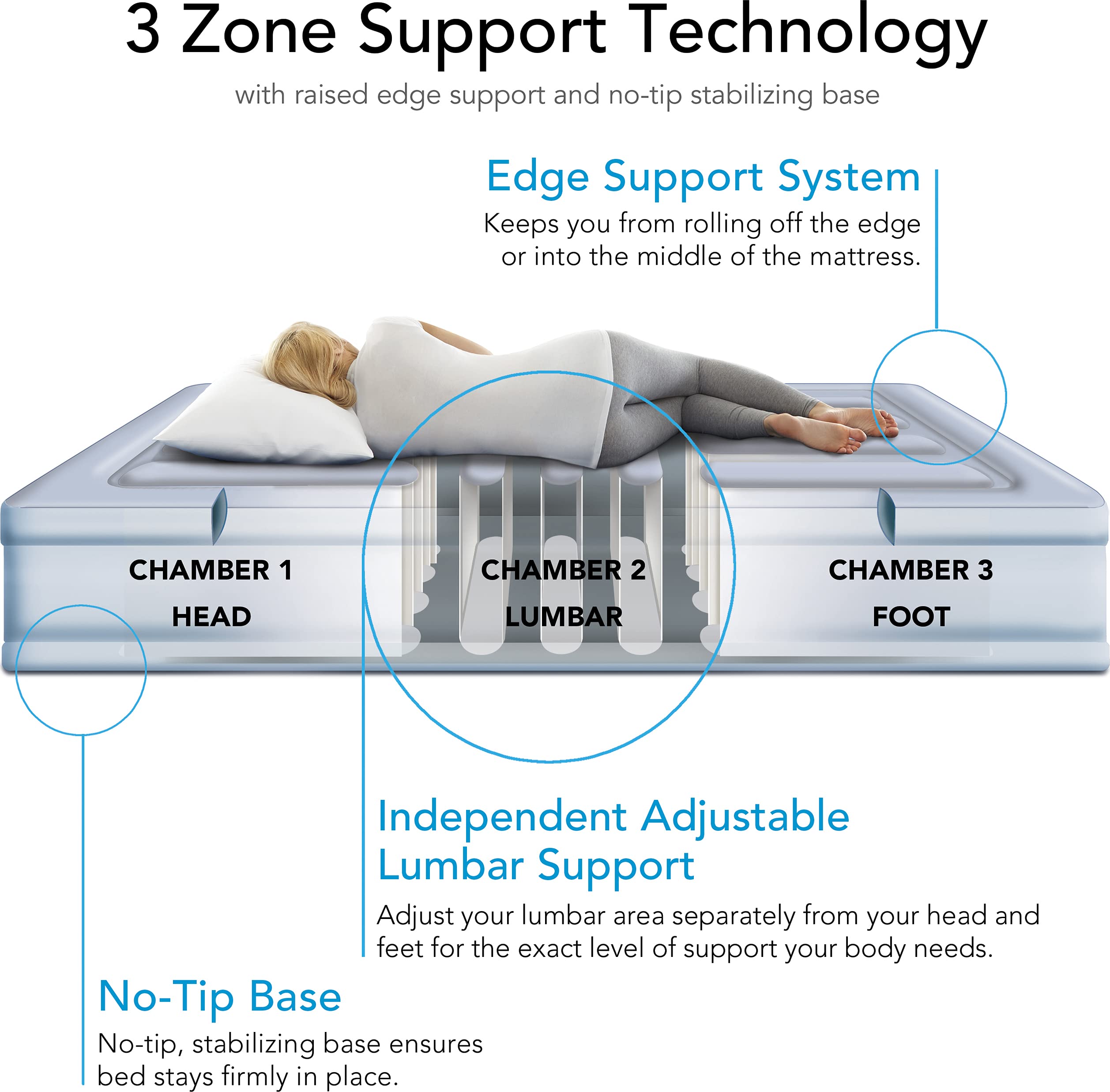 3 Zone Support Technology

with raised edge support and no-tip stabilizing base

Edge Support System

Keeps you from rolling off the edge or into the middle of the mattress.

CHAMBER 1
HEAD

CHAMBER 2
LUMBAR

CHAMBER 3
FOOT

Independent Adjustable Lumbar Support

Adjust your lumbar area separately from your head and feet for the exact level of support your body needs.

No-Tip Base

No-tip, stabilizing base ensures bed stays firmly in place.